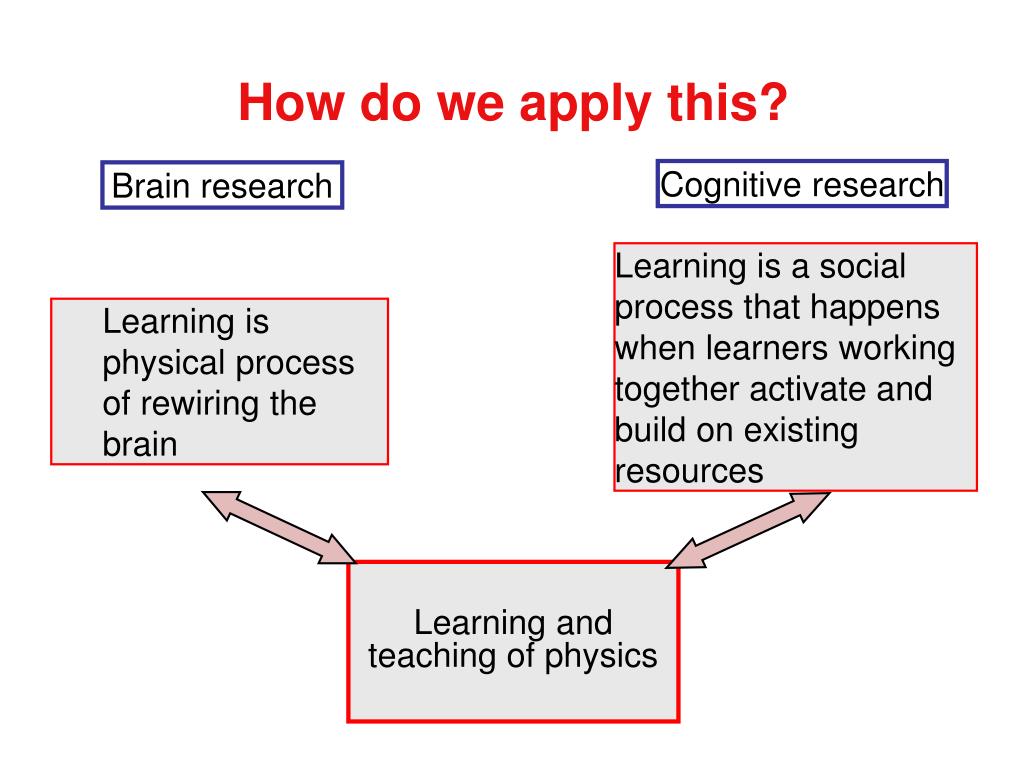 How do we apply this?

Brain research

Cognitive research

Learning is physical process of rewiring the brain

Learning is a social process that happens when learners working together activate and build on existing resources

Learning and teaching of physics